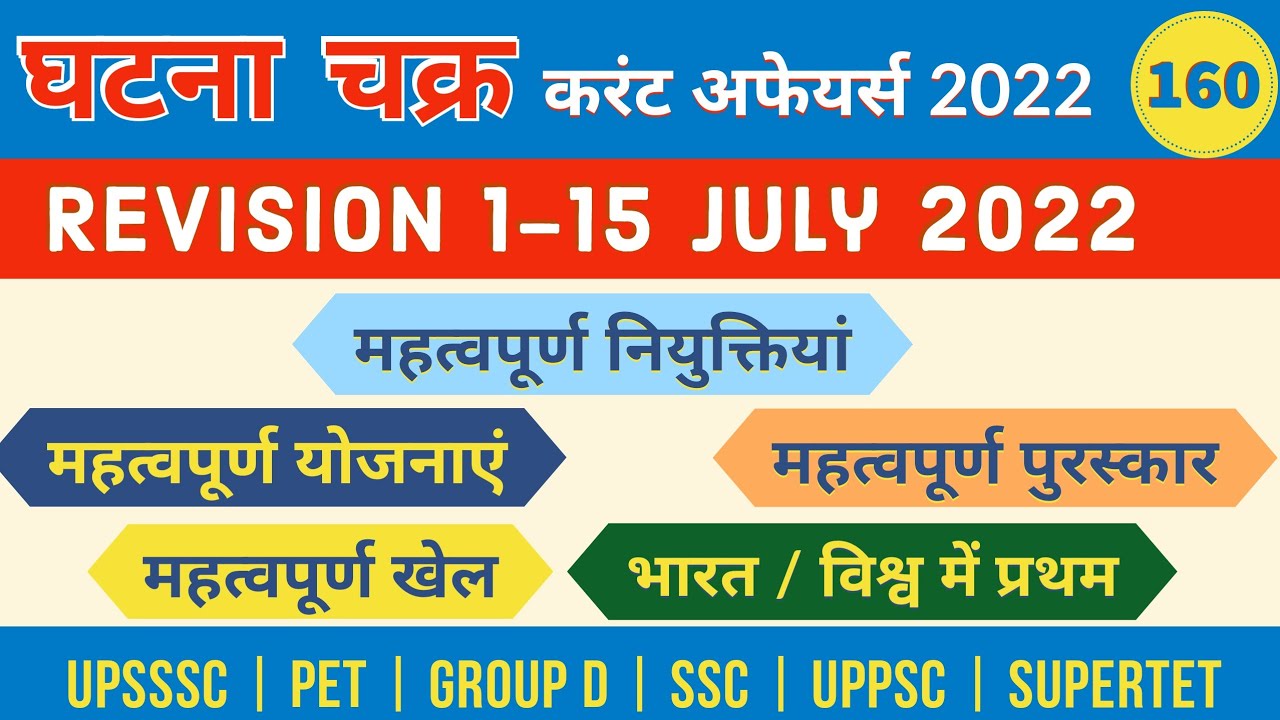 घटना चक्र करंट अफेयर्स 2022

160

REVISION 1-15 JULY 2022

महत्वपूर्ण नियुक्तियां

महत्वपूर्ण योजनाएं

महत्वपूर्ण पुरस्कार

महत्वपूर्ण खेल

भारत / विश्व में प्रथम

UPSSSC | PET | GROUP D | SSC | UPPSC | SUPERTET